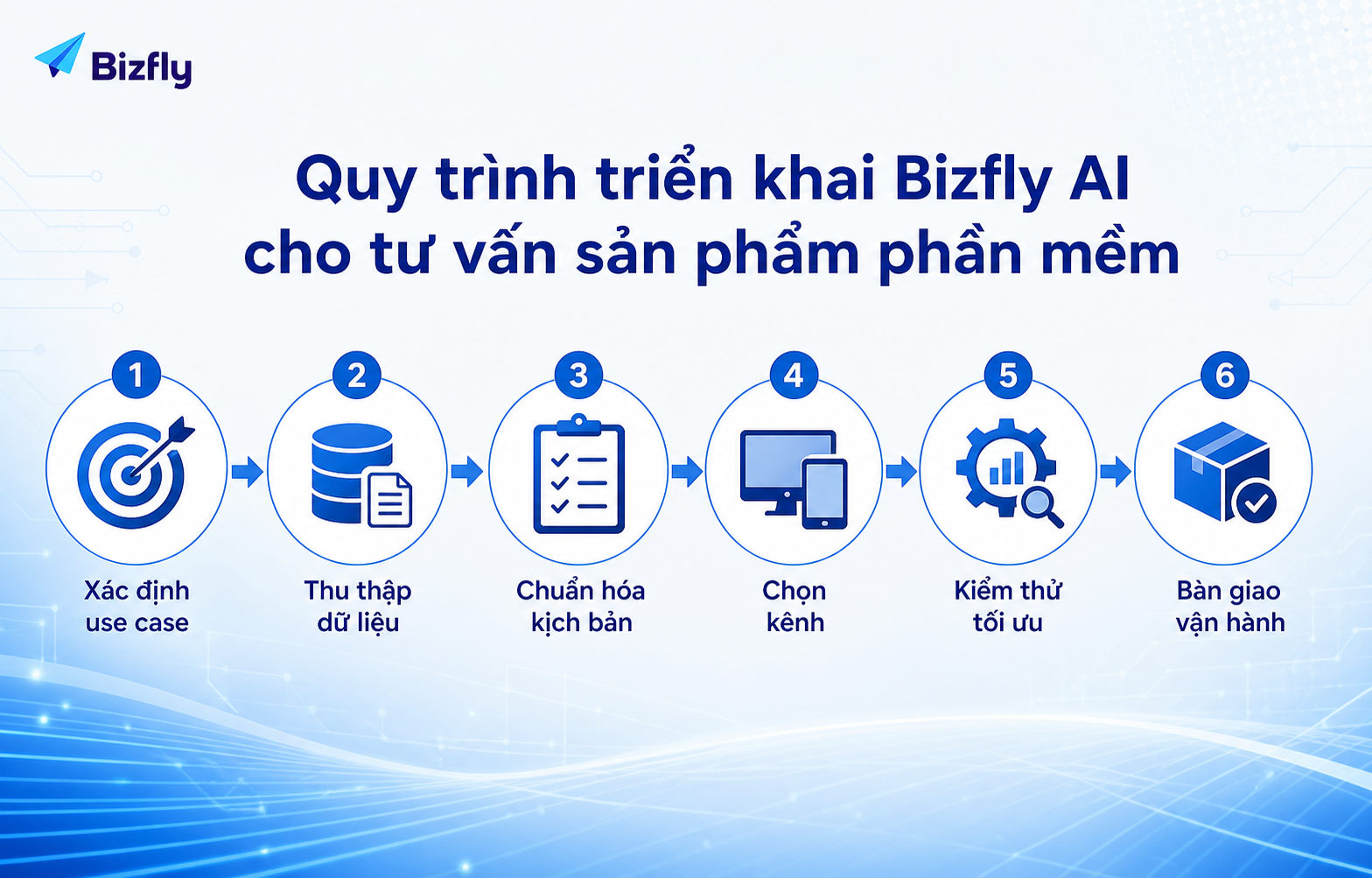 Bizfly

Quy trình triển khai Bizfly AI cho tư vấn sản phẩm phần mềm

1
Xác định use case

2
Thu thập dữ liệu

3
Chuẩn hóa kịch bản

4
Chọn kênh

5
Kiểm thử tối ưu

6
Bàn giao vận hành